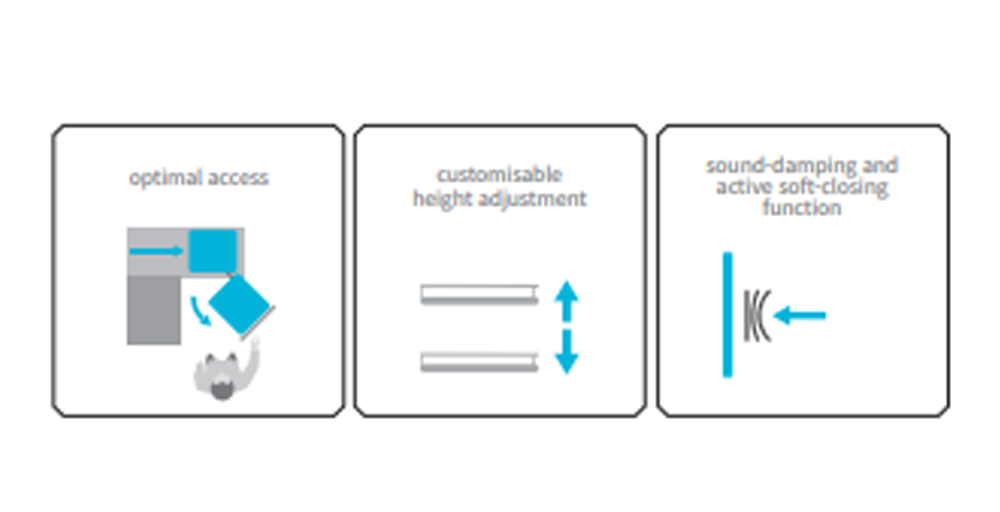 optimal access

customisable height adjustment

sound-damping and active soft-closing function